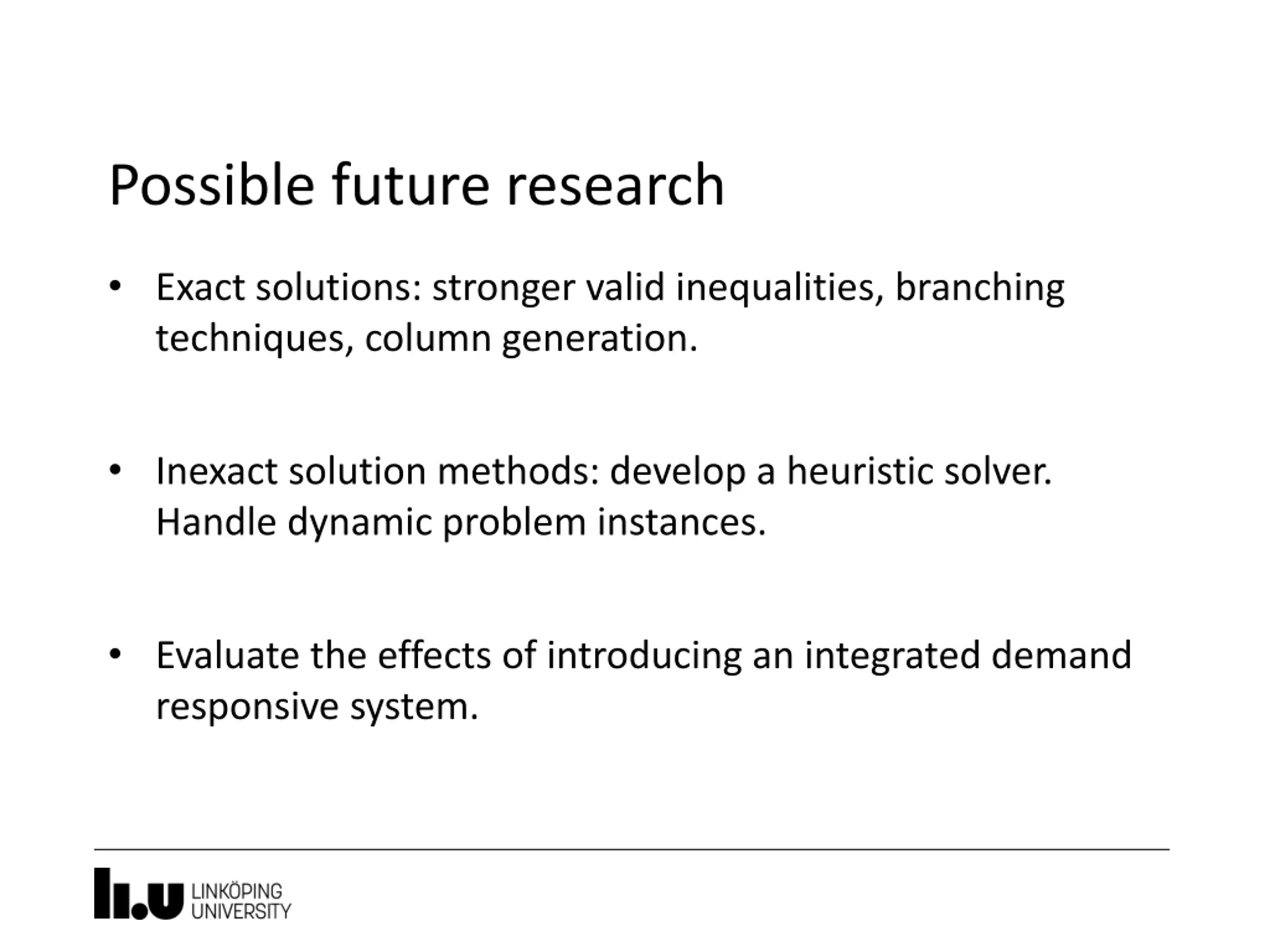 Possible future research

• Exact solutions: stronger valid inequalities, branching techniques, column generation.

• Inexact solution methods: develop a heuristic solver. Handle dynamic problem instances.

• Evaluate the effects of introducing an integrated demand responsive system.

li.u LINKÖPING UNIVERSITY